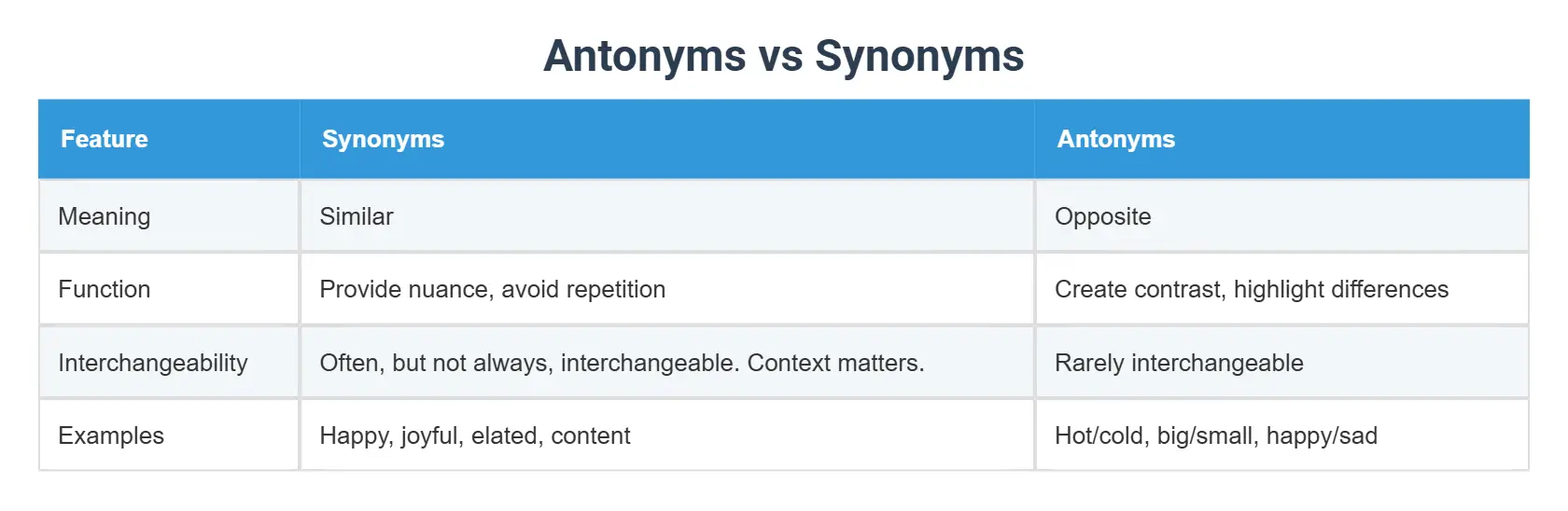 Antonyms vs Synonyms

| Feature | Synonyms | Antonyms |
|---|---|---|
| Meaning | Similar | Opposite |
| Function | Provide nuance, avoid repetition | Create contrast, highlight differences |
| Interchangeability | Often, but not always, interchangeable. Context matters. | Rarely interchangeable |
| Examples | Happy, joyful, elated, content | Hot/cold, big/small, happy/sad |